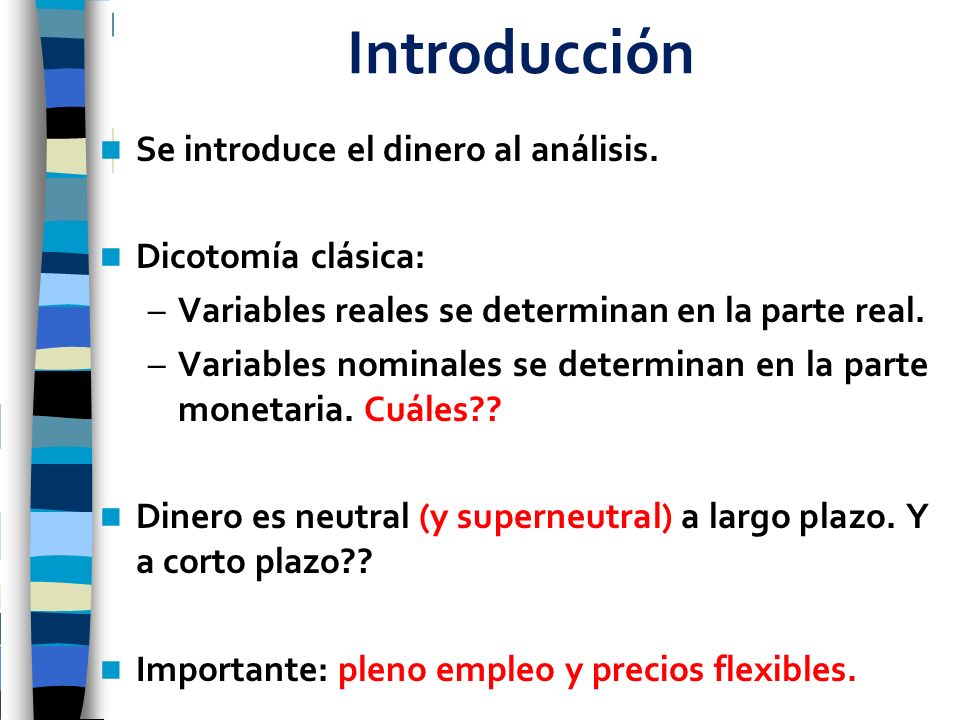 Introducción

Se introduce el dinero al análisis.

Dicotomía clásica:

– Variables reales se determinan en la parte real.

– Variables nominales se determinan en la parte monetaria. Cuáles??

Dinero es neutral (y superneutral) a largo plazo. Y a corto plazo??

Importante: pleno empleo y precios flexibles.